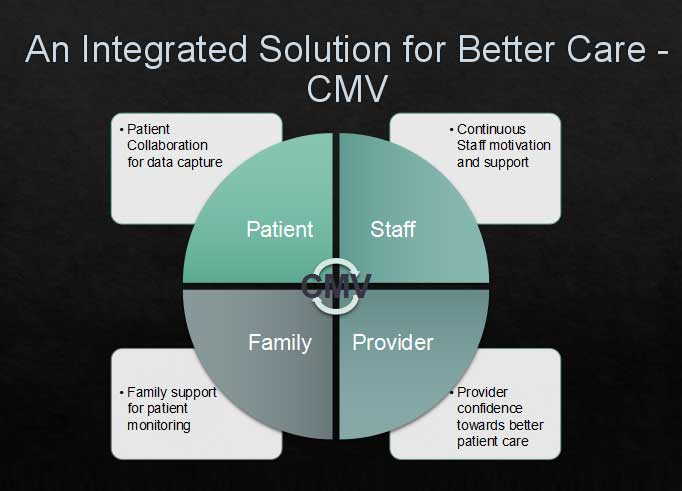 An Integrated Solution for Better Care - CMV

• Patient Collaboration for data capture

• Continuous Staff motivation and support

Patient

Staff

CMV

Family

Provider

• Family support for patient monitoring

• Provider confidence towards better patient care